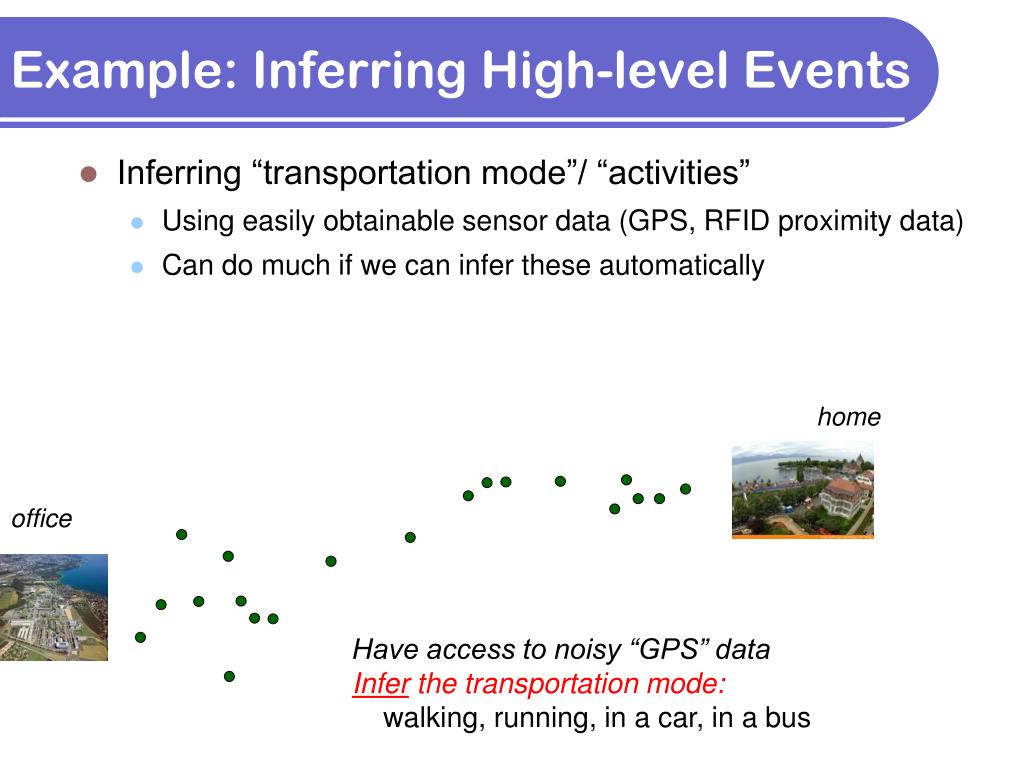 Example: Inferring High-level Events

Inferring “transportation mode”/ “activities”

Using easily obtainable sensor data (GPS, RFID proximity data)

Can do much if we can infer these automatically

home

office

Have access to noisy “GPS” data
Infer the transportation mode:
walking, running, in a car, in a bus